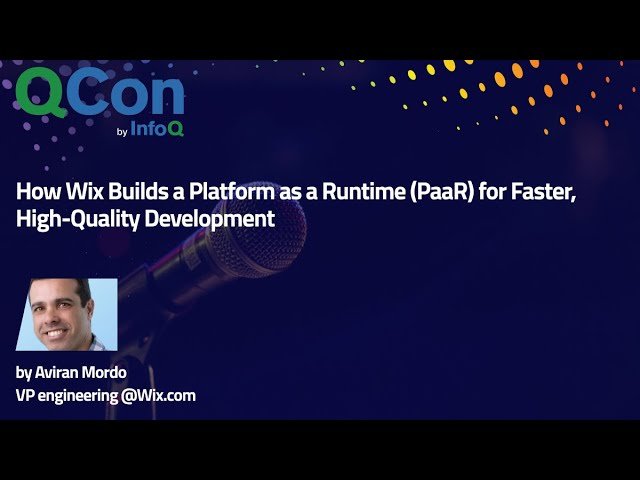 QCon
by InfoQ

How Wix Builds a Platform as a Runtime (PaaR) for Faster, High-Quality Development

by Aviran Mordo
VP engineering @Wix.com